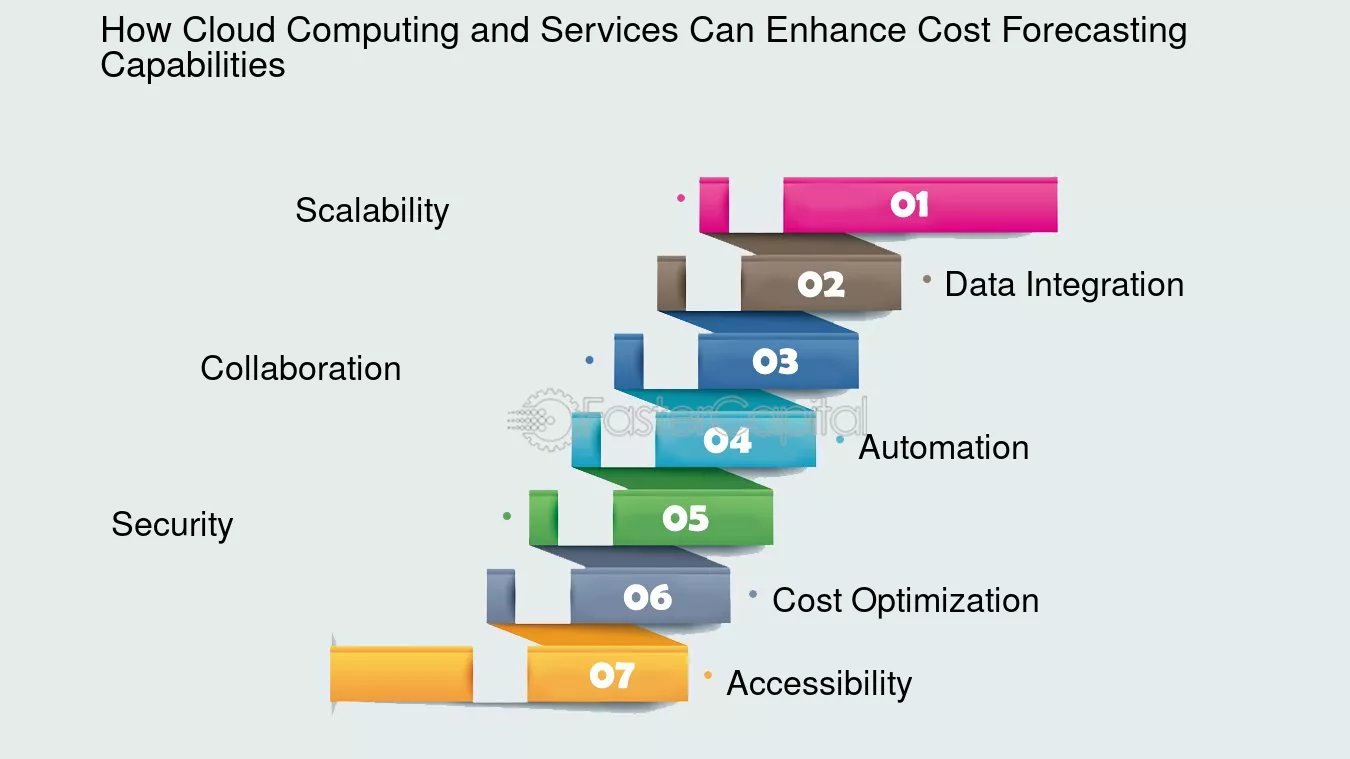 How Cloud Computing and Services Can Enhance Cost Forecasting Capabilities

Scalability

01

02

Data Integration

Collaboration

03

FasterCapital

04

Automation

Security

05

06

Cost Optimization

07

Accessibility